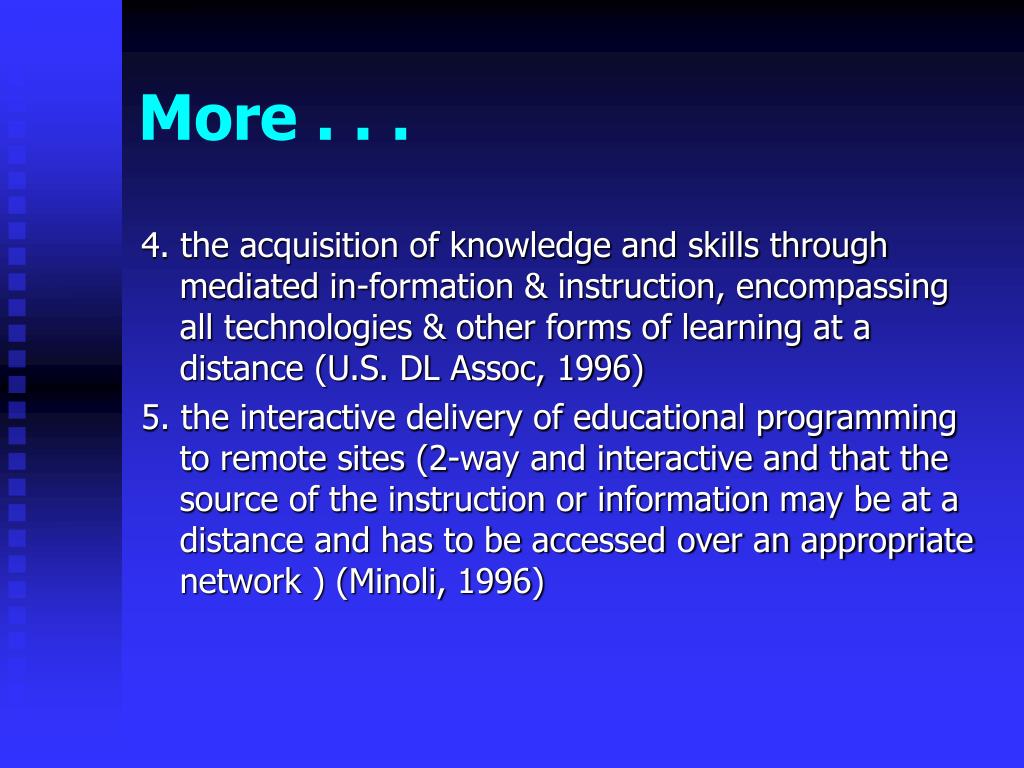 More . . .

4. the acquisition of knowledge and skills through mediated in-formation & instruction, encompassing all technologies & other forms of learning at a distance (U.S. DL Assoc, 1996)

5. the interactive delivery of educational programming to remote sites (2-way and interactive and that the source of the instruction or information may be at a distance and has to be accessed over an appropriate network ) (Minoli, 1996)